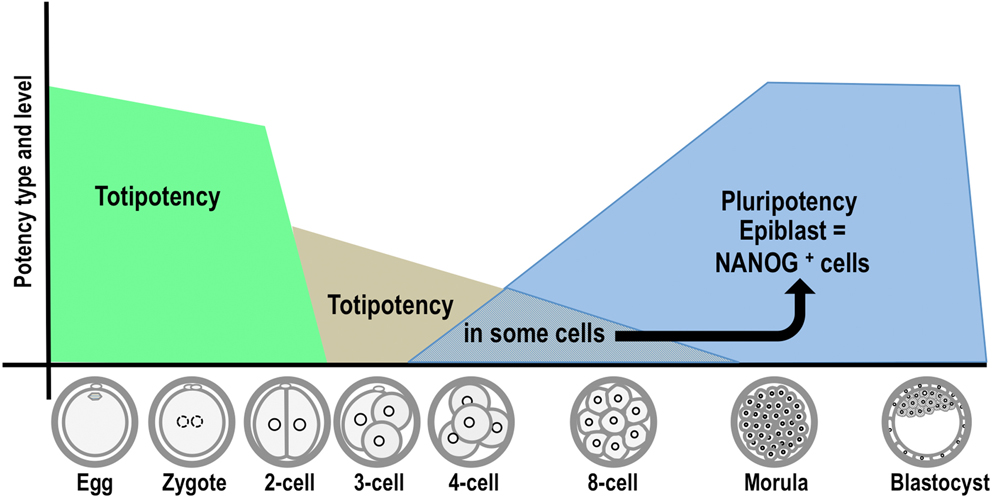 Potency type and level

Totipotency

Totipotency

in some cells

Pluripotency
Epiblast =
NANOG $^+$ cells

Egg

Zygote

2-cell

3-cell

4-cell

8-cell

Morula

Blastocyst